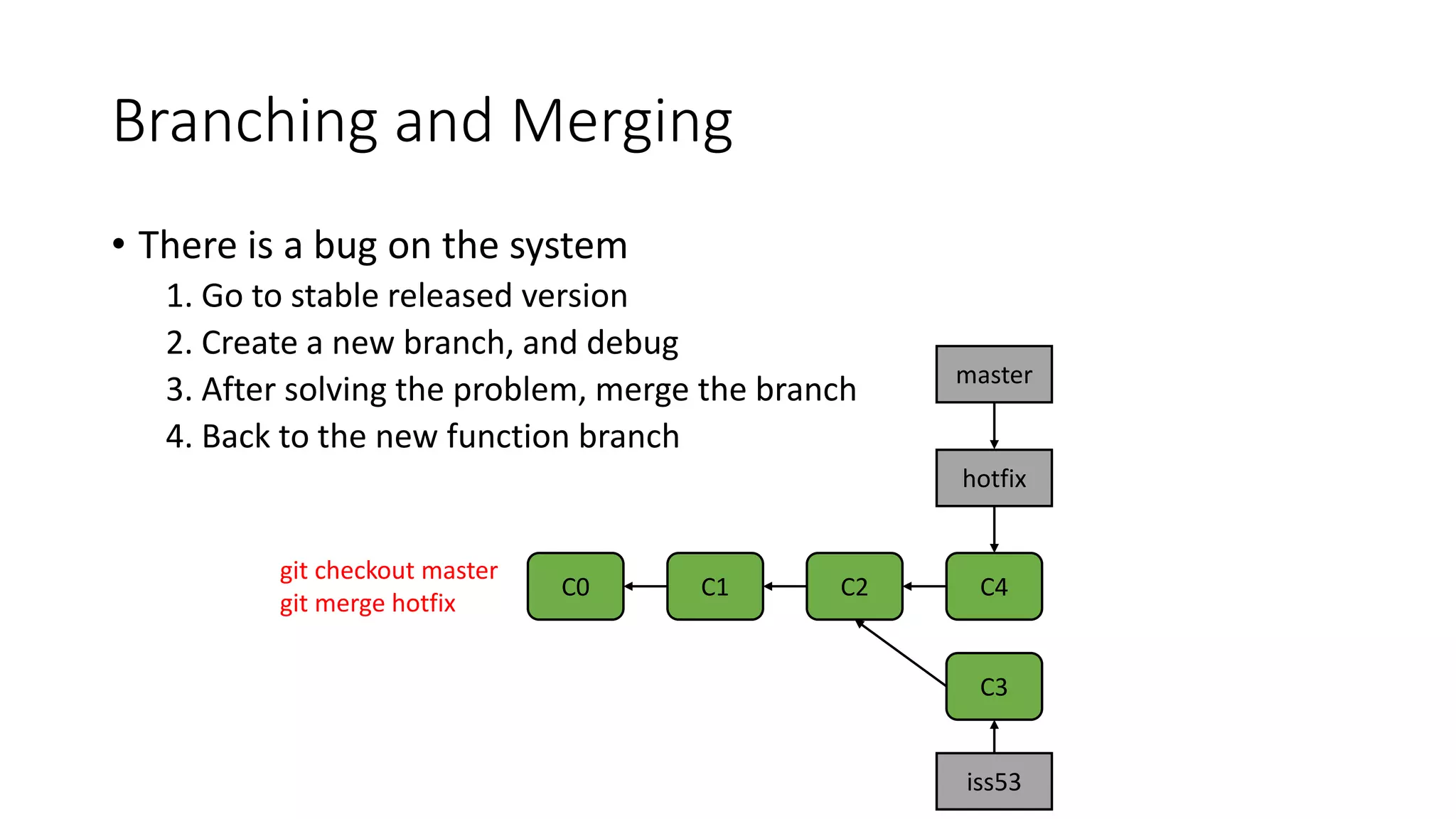 Branching and Merging

• There is a bug on the system
1. Go to stable released version
2. Create a new branch, and debug
3. After solving the problem, merge the branch
4. Back to the new function branch

master

hotfix

git checkout master
git merge hotfix

C0

C1

C2

C4

C3

iss53